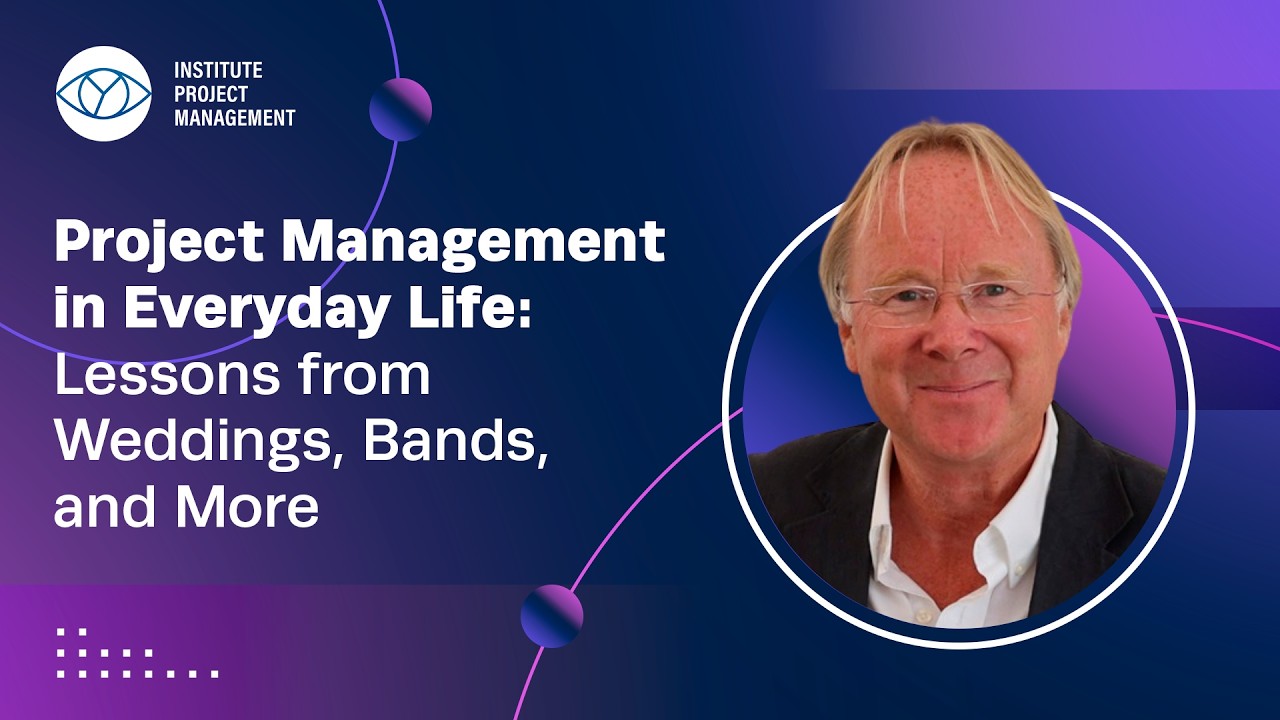 INSTITUTE
PROJECT
MANAGEMENT

Project Management in Everyday Life: Lessons from Weddings, Bands, and More